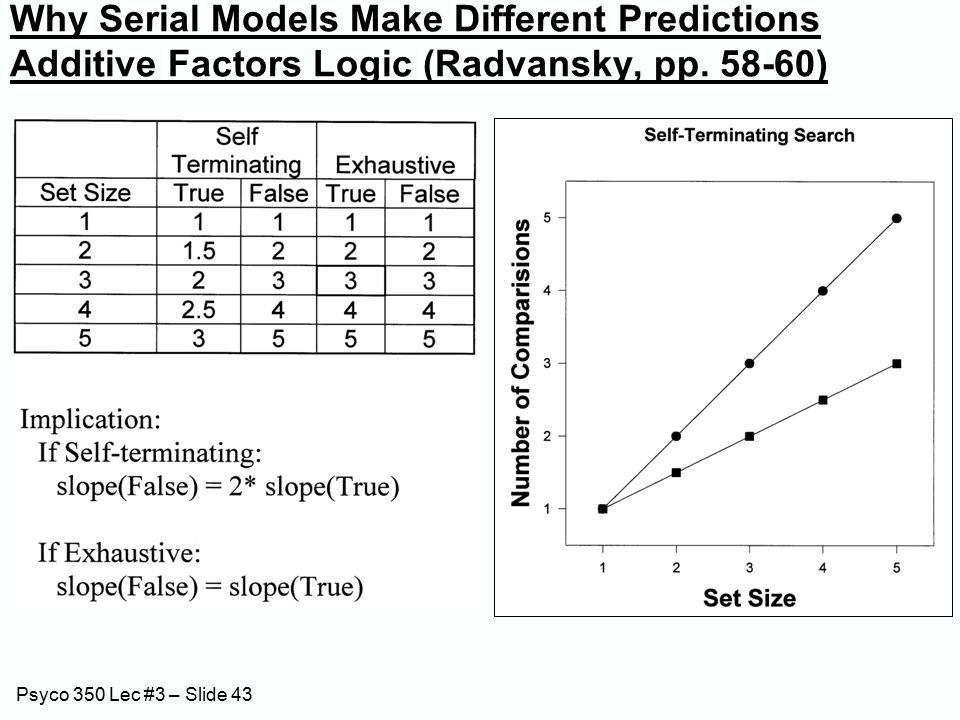 Why Serial Models Make Different Predictions
Additive Factors Logic (Radvansky, pp. 58-60)

| | Self Terminating | | Exhaustive | |
|---|---|---|---|---|
| Set Size | True | False | True | False |
| 1 | 1 | 1 | 1 | 1 |
| 2 | 1.5 | 2 | 2 | 2 |
| 3 | 2 | 3 | 3 | 3 |
| 4 | 2.5 | 4 | 4 | 4 |
| 5 | 3 | 5 | 5 | 5 |

Implication:
If Self-terminating:
slope(False) = 2* slope(True)

If Exhaustive:
slope(False) = slope(True)

Self-Terminating Search

Number of Comparisions

5
4
3
2
1

1 2 3 4 5

Set Size

Psyco 350 Lec #3 – Slide 43